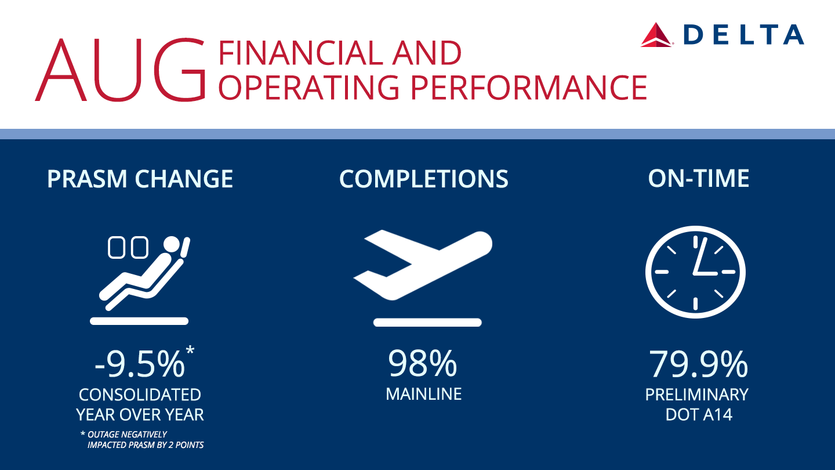 AUG FINANCIAL AND OPERATING PERFORMANCE

DELTA

PRASM CHANGE

-9.5%*
CONSOLIDATED YEAR OVER YEAR

* OUTAGE NEGATIVELY IMPACTED PRASM BY 2 POINTS

COMPLETIONS

98%
MAINLINE

ON-TIME

79.9%
PRELIMINARY DOT A14